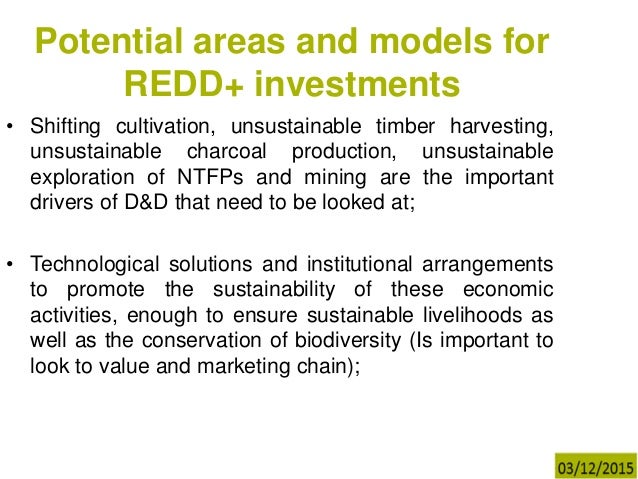 Potential areas and models for REDD+ investments

• Shifting cultivation, unsustainable timber harvesting, unsustainable charcoal production, unsustainable exploration of NTFPs and mining are the important drivers of D&D that need to be looked at;

• Technological solutions and institutional arrangements to promote the sustainability of these economic activities, enough to ensure sustainable livelihoods as well as the conservation of biodiversity (Is important to look to value and marketing chain);

03/12/2015